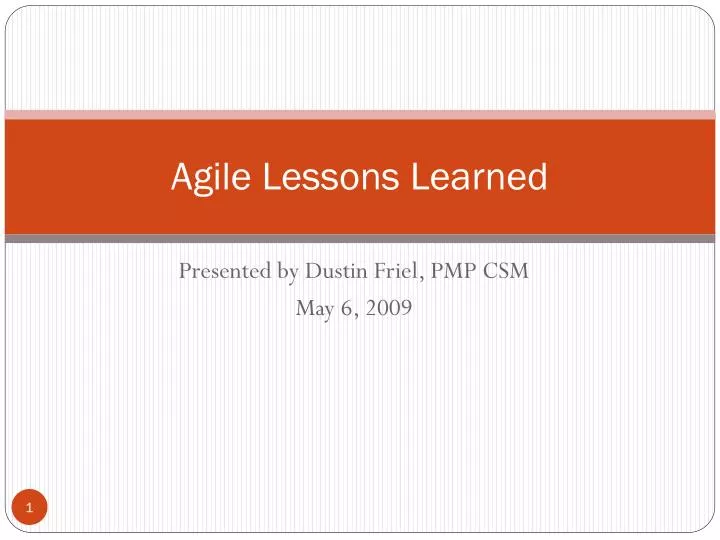 Agile Lessons Learned

Presented by Dustin Friel, PMP CSM
May 6, 2009

1